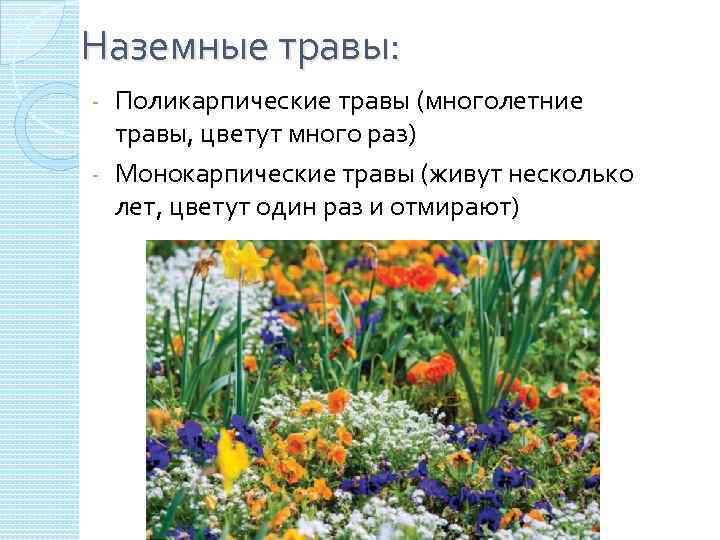 Наземные травы:

- Поликарпические травы (многолетние травы, цветут много раз)
- Монокарпические травы (живут несколько лет, цветут один раз и отмирают)